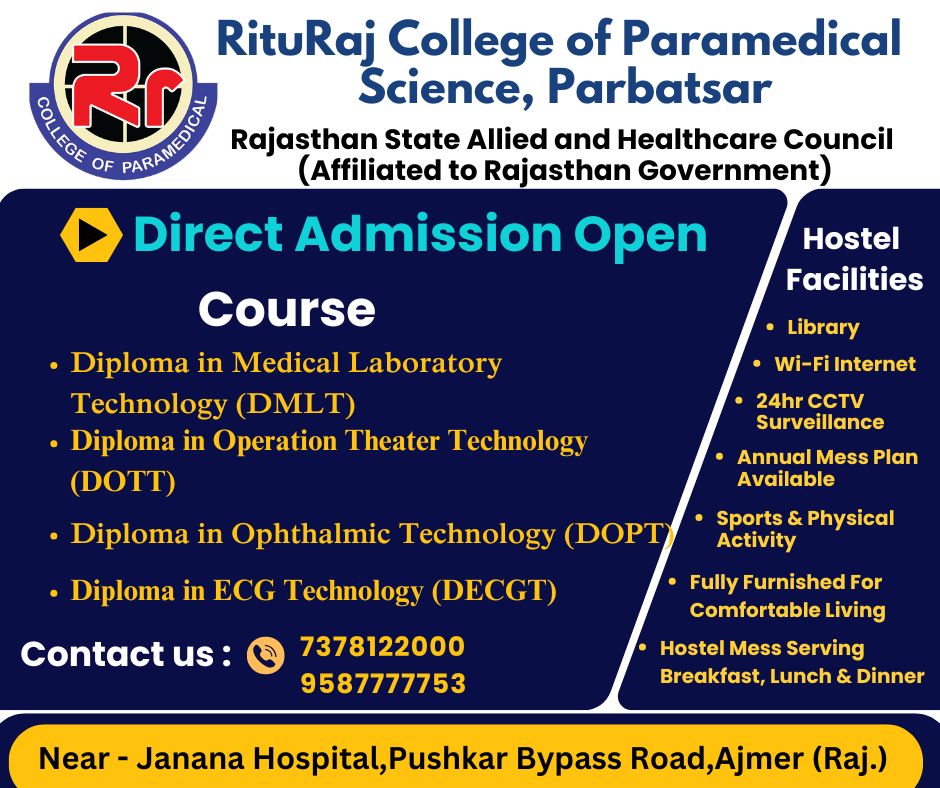 Rr
COLLEGE OF PARAMEDICAL

RituRaj College of Paramedical Science, Parbatsar

Rajasthan State Allied and Healthcare Council
(Affiliated to Rajasthan Government)

Direct Admission Open

Course

• Diploma in Medical Laboratory Technology (DMLT)
• Diploma in Operation Theater Technology (DOTT)
• Diploma in Ophthalmic Technology (DOPT)
• Diploma in ECG Technology (DECGT)

Contact us : 7378122000
9587777753

Hostel Facilities

• Library
• Wi-Fi Internet
• 24hr CCTV Surveillance
• Annual Mess Plan Available
• Sports & Physical Activity
• Fully Furnished For Comfortable Living
• Hostel Mess Serving Breakfast, Lunch & Dinner

Near - Janana Hospital,Pushkar Bypass Road,Ajmer (Raj.)